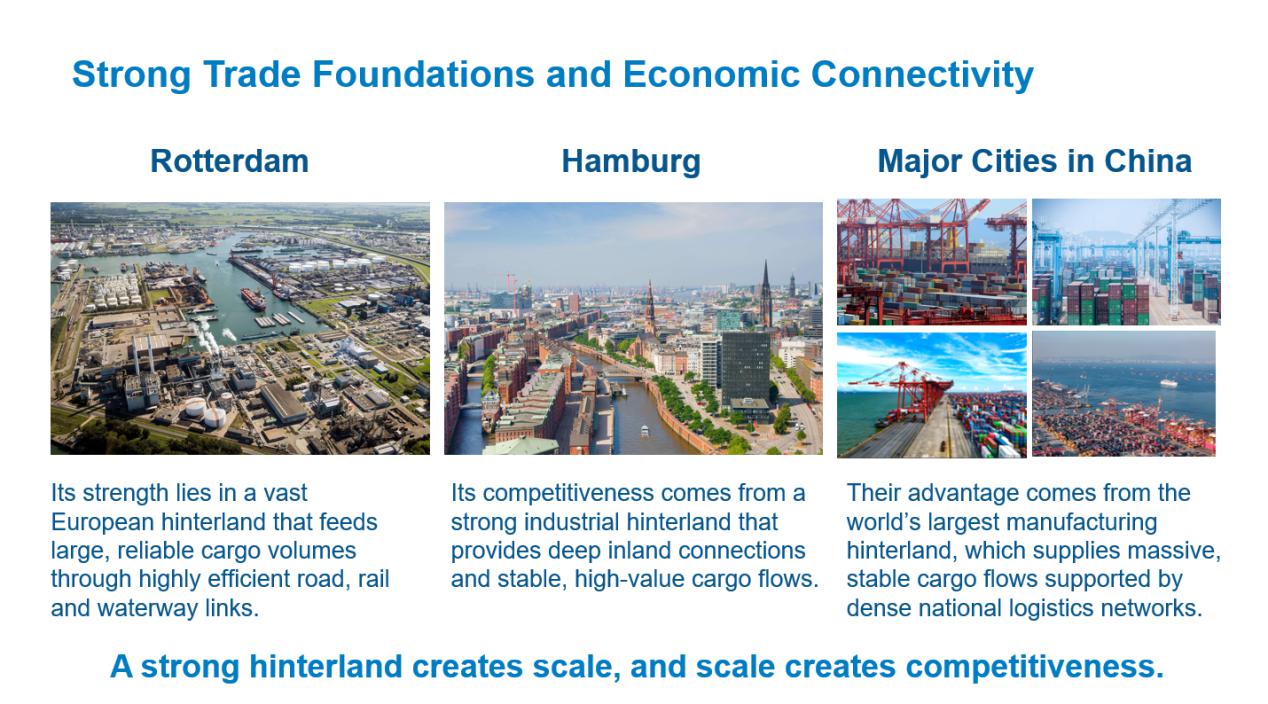 Strong Trade Foundations and Economic Connectivity

Rotterdam

Its strength lies in a vast European hinterland that feeds large, reliable cargo volumes through highly efficient road, rail and waterway links.

Hamburg

Its competitiveness comes from a strong industrial hinterland that provides deep inland connections and stable, high-value cargo flows.

Major Cities in China

Their advantage comes from the world's largest manufacturing hinterland, which supplies massive, stable cargo flows supported by dense national logistics networks.

A strong hinterland creates scale, and scale creates competitiveness.